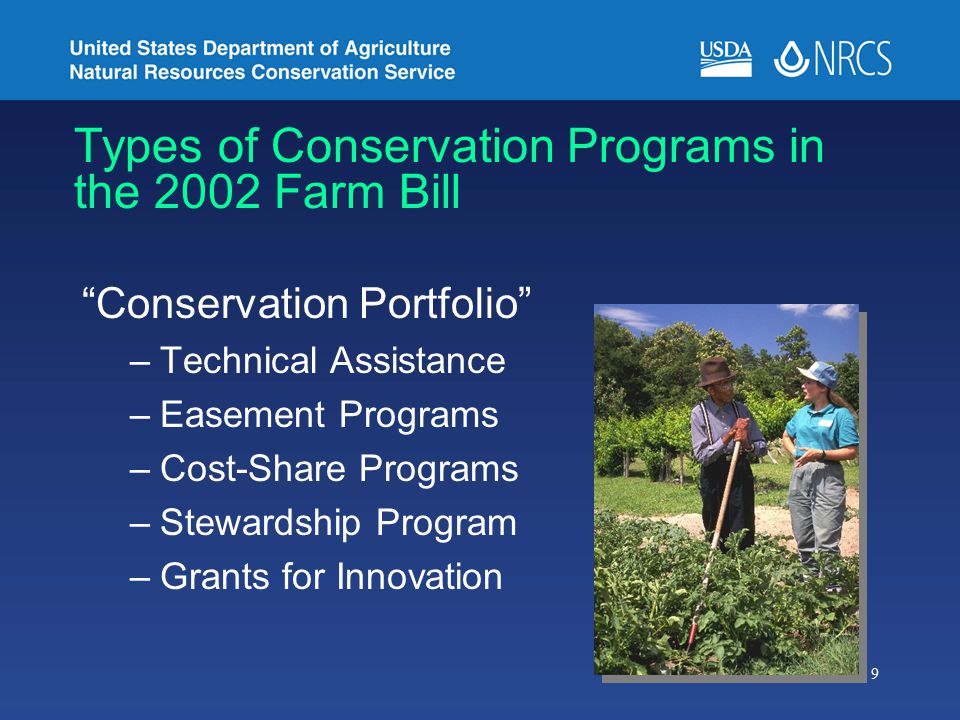 United States Department of Agriculture
Natural Resources Conservation Service

USDA NRCS

Types of Conservation Programs in the 2002 Farm Bill

“Conservation Portfolio”

– Technical Assistance
– Easement Programs
– Cost-Share Programs
– Stewardship Program
– Grants for Innovation

9